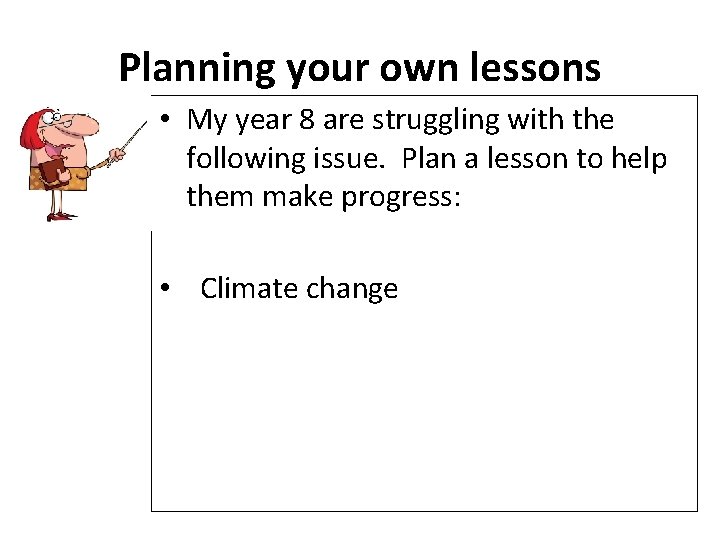 Planning your own lessons

• My year 8 are struggling with the following issue.  Plan a lesson to help them make progress:

• Climate change